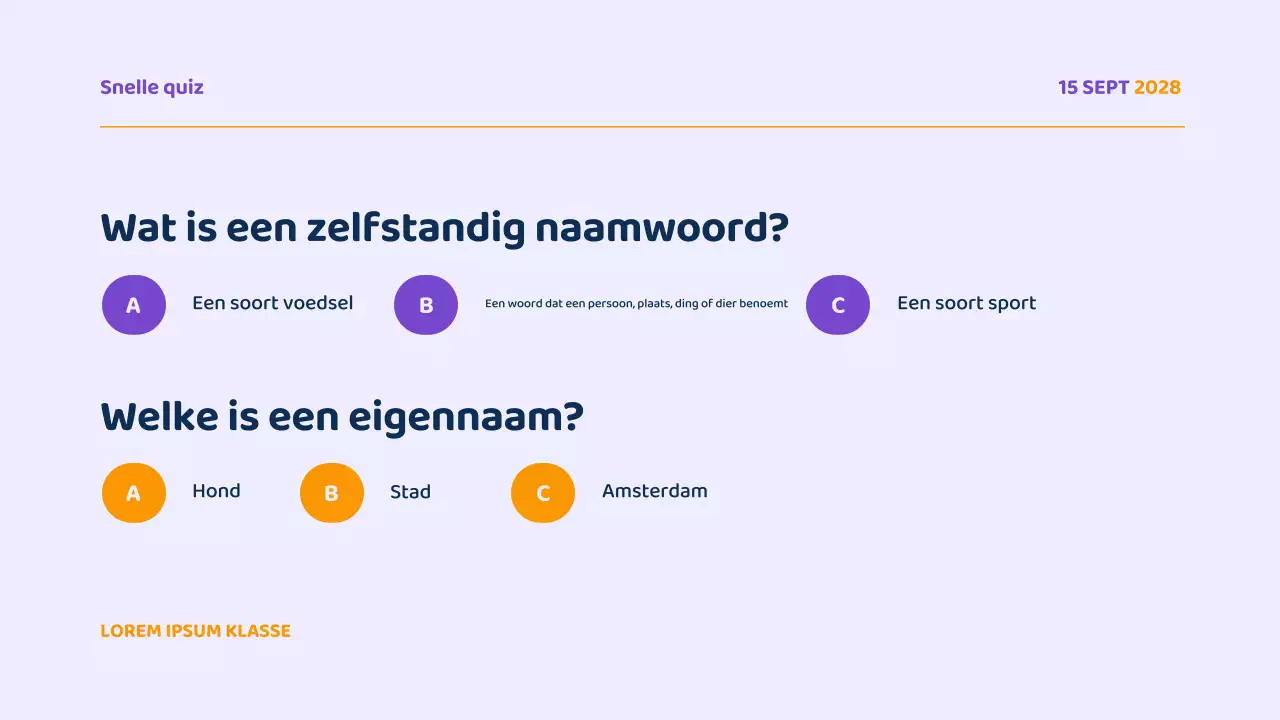 Snelle quiz

15 SEPT 2028

Wat is een zelfstandig naamwoord?

A Een soort voedsel

B Een woord dat een persoon, plaats, ding of dier benoemt

C Een soort sport

Welke is een eigennaam?

A Hond

B Stad

C Amsterdam

LOREM IPSUM KLASSE